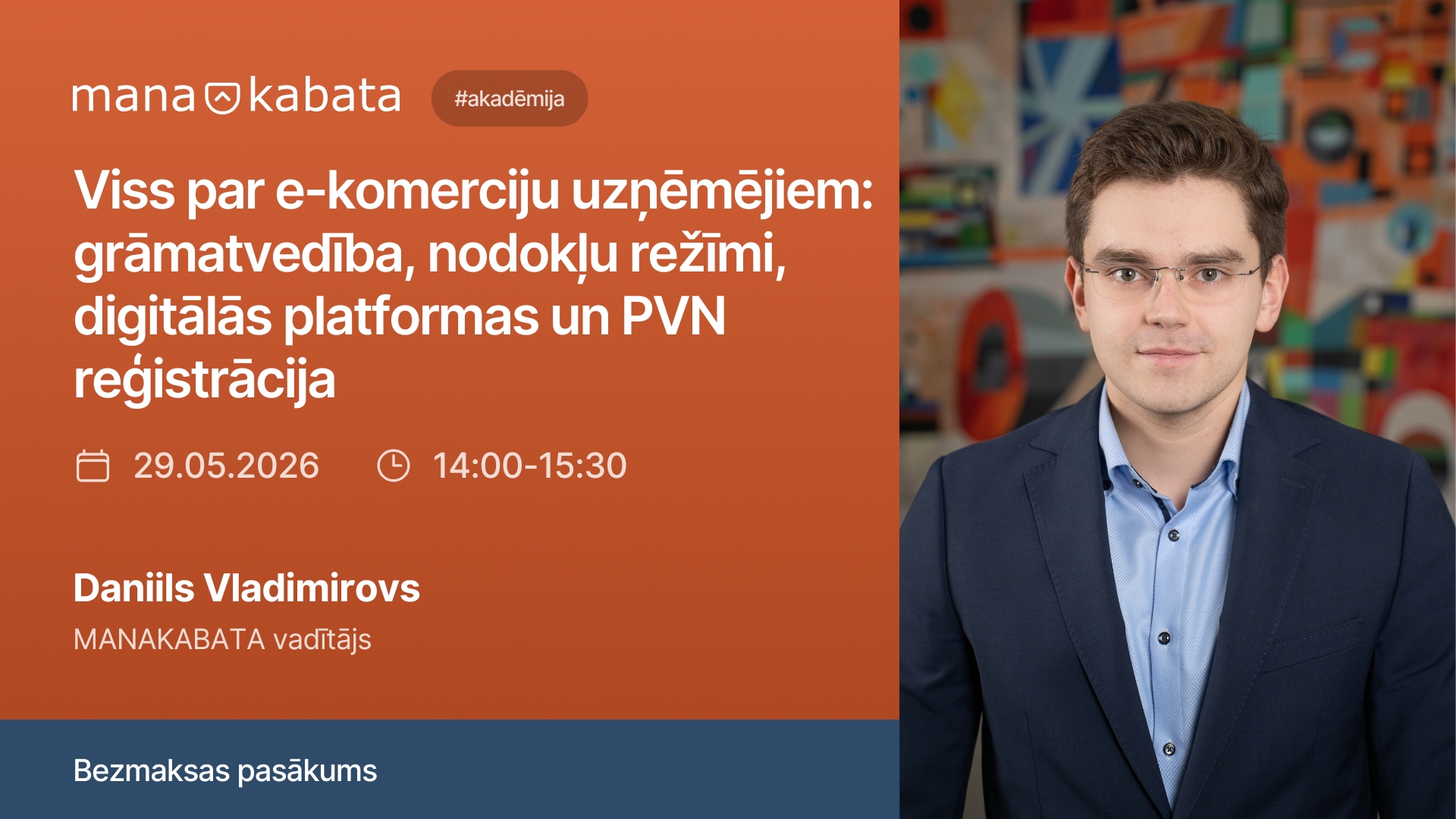 mana kabata #akadēmija

Viss par e-komerciju uzņēmējiem: grāmatvedība, nodokļu režīmi, digitālās platformas un PVN reģistrācija

29.05.2026 14:00-15:30

Daniils Vladimirovs
MANAKABATA vadītājs

Bezmaksas pasākums